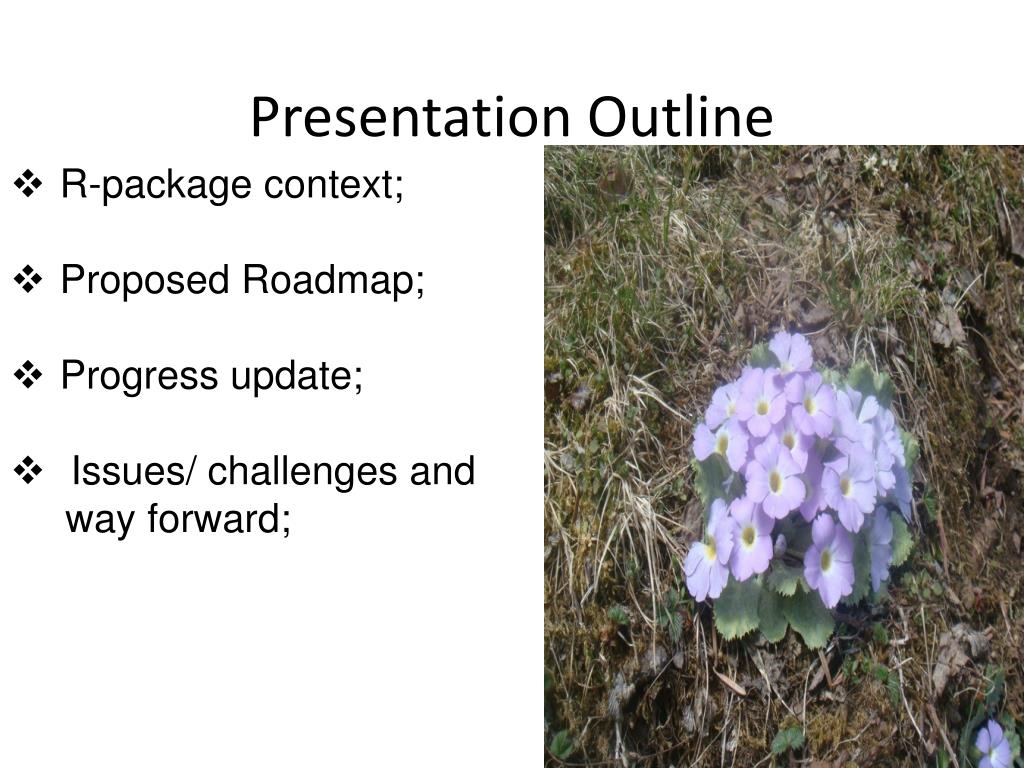 Presentation Outline

❖ R-package context;

❖ Proposed Roadmap;

❖ Progress update;

❖ Issues/ challenges and way forward;